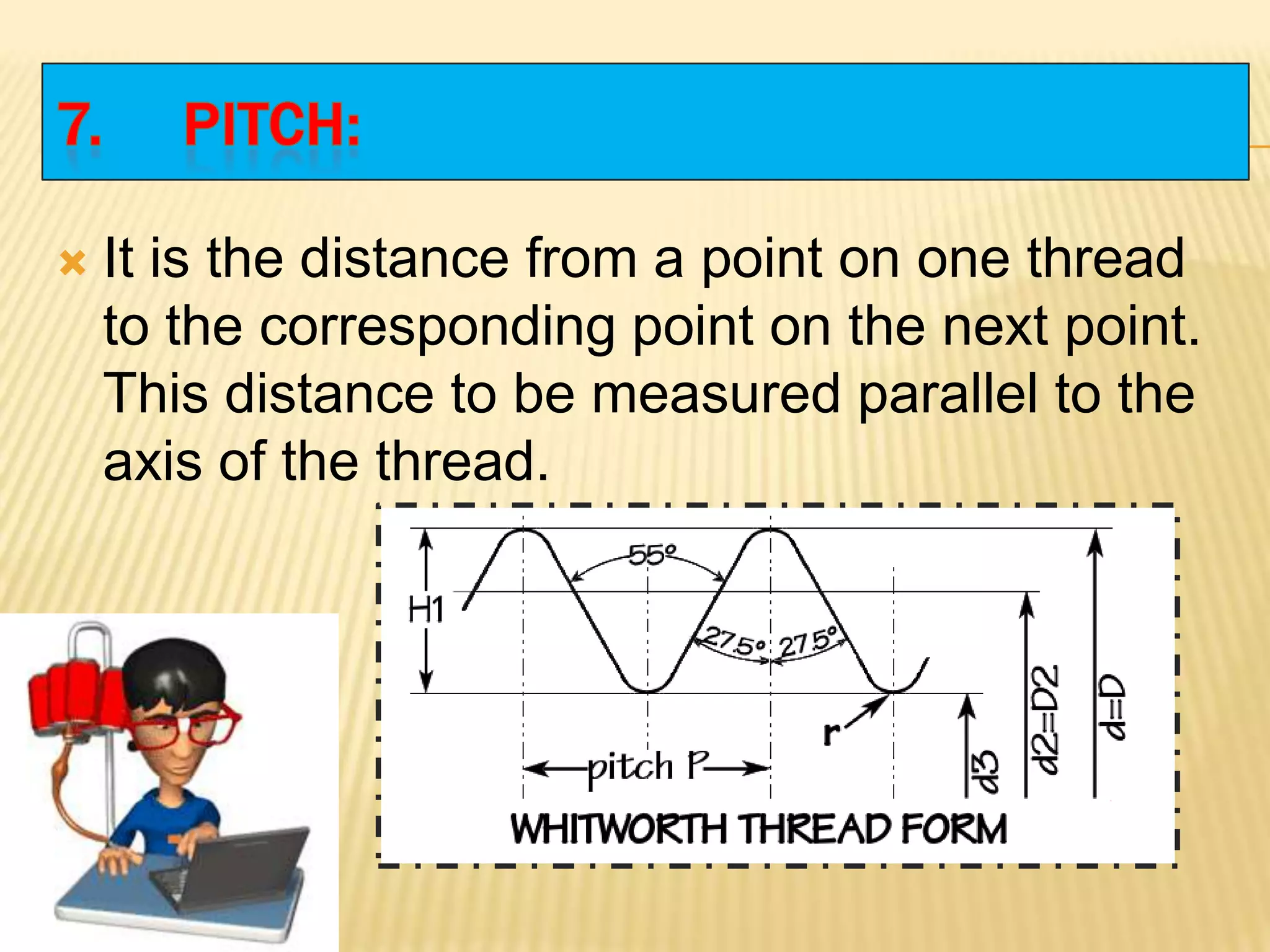 7. PITCH:

It is the distance from a point on one thread to the corresponding point on the next point. This distance to be measured parallel to the axis of the thread.

55°
H1
27.5° 27.5°
r
pitch P
d3
d2=D2
d=D
WHITWORTH THREAD FORM